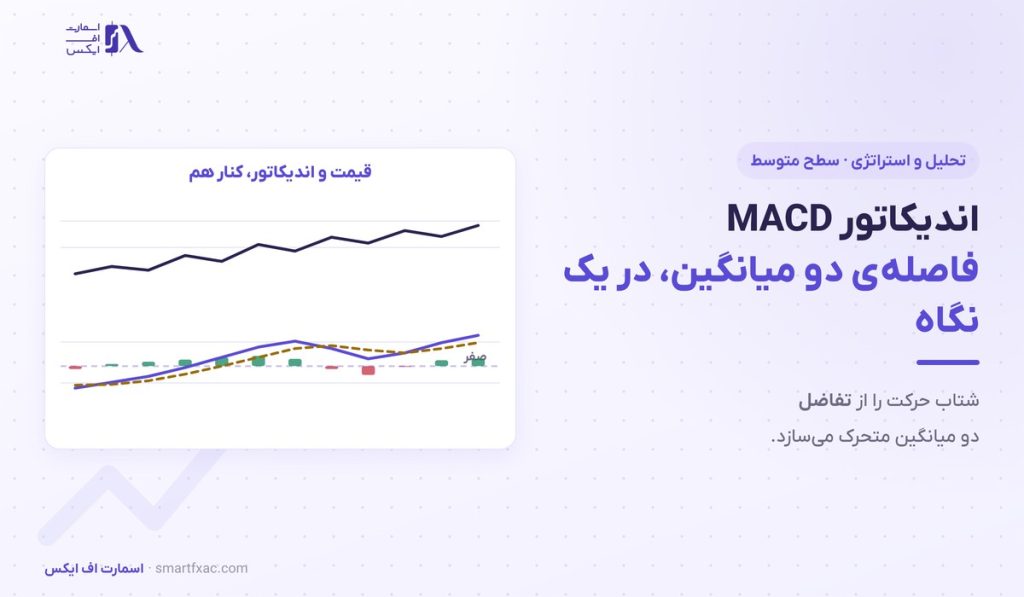 اسمارت
اف
ایکس

تحلیل و استراتژی · سطح متوسط

اندیکاتور MACD
فاصله‌ی دو میانگین، در یک نگاه

شتاب حرکت را از تفاضل دو میانگین متحرک می‌سازد.

قیمت و اندیکاتور، کنار هم

صفر

اسمارت اف ایکس · smartfxac.com